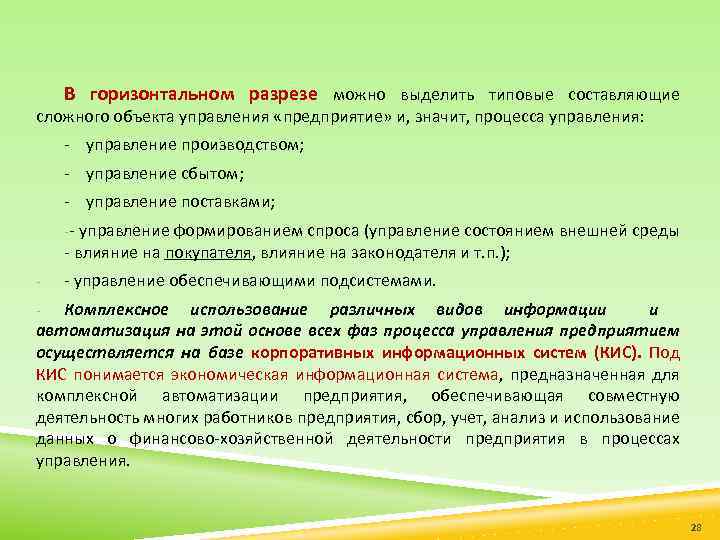 В горизонтальном разрезе можно выделить типовые составляющие сложного объекта управления «предприятие» и, значит, процесса управления:

- управление производством;

- управление сбытом;

- управление поставками;

-- управление формированием спроса (управление состоянием внешней среды - влияние на покупателя, влияние на законодателя и т.п.);

- - управление обеспечивающими подсистемами.

- Комплексное использование различных видов информации и автоматизация на этой основе всех фаз процесса управления предприятием осуществляется на базе корпоративных информационных систем (КИС). Под КИС понимается экономическая информационная система, предназначенная для комплексной автоматизации предприятия, обеспечивающая совместную деятельность многих работников предприятия, сбор, учет, анализ и использование данных о финансово-хозяйственной деятельности предприятия в процессах управления.

28